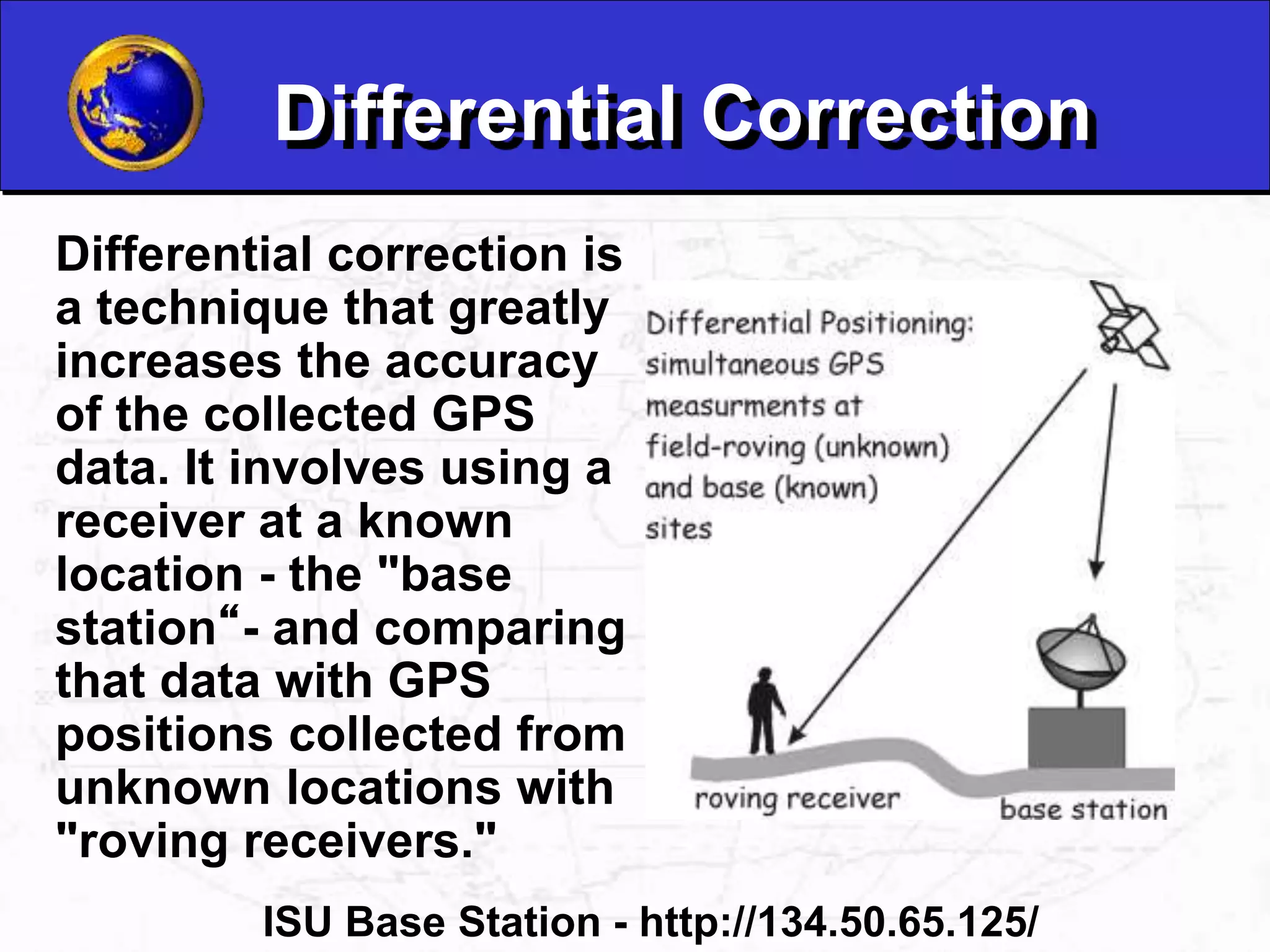 Differential Correction

Differential correction is a technique that greatly increases the accuracy of the collected GPS data. It involves using a receiver at a known location - the "base station“- and comparing that data with GPS positions collected from unknown locations with "roving receivers."

Differential Positioning: simultaneous GPS measurments at field-roving (unknown) and base (known) sites

roving receiver

base station

ISU Base Station - http://134.50.65.125/